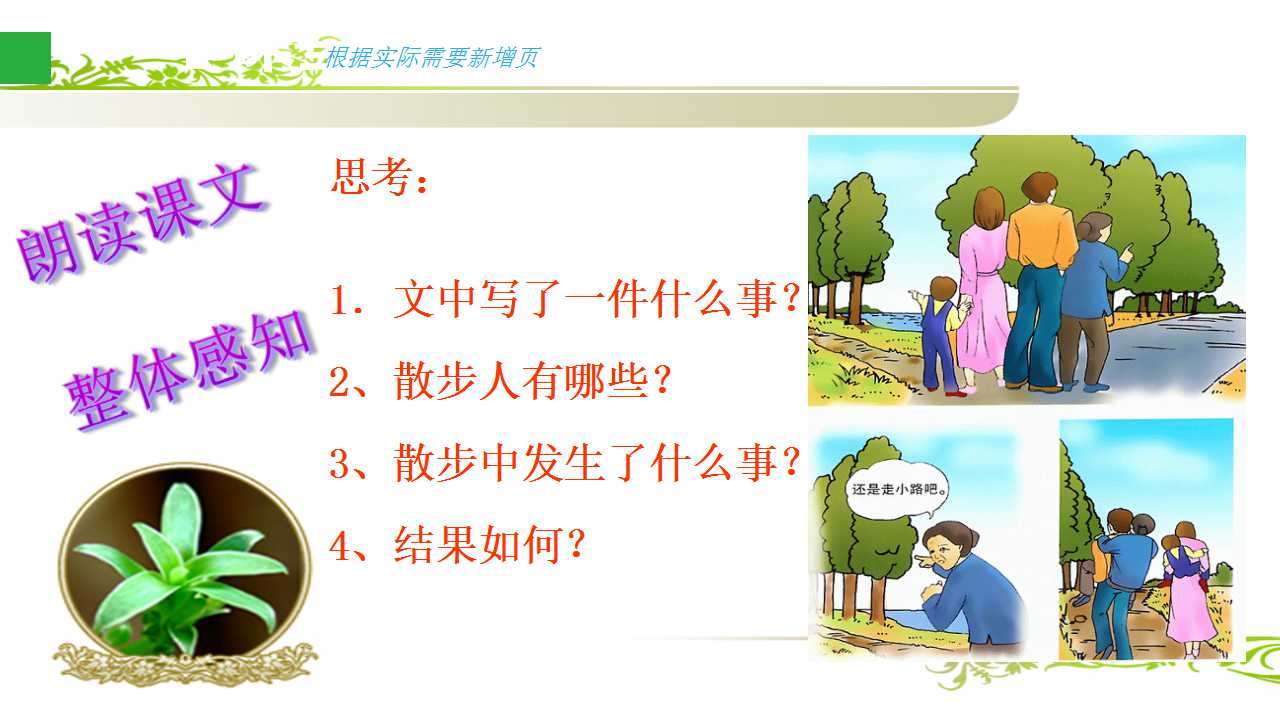 根据实际需要新增页

朗读课文

整体感知

思考：

1．文中写了一件什么事？

2、散步人有哪些？

3、散步中发生了什么事？

4、结果如何？

还是走小路吧。